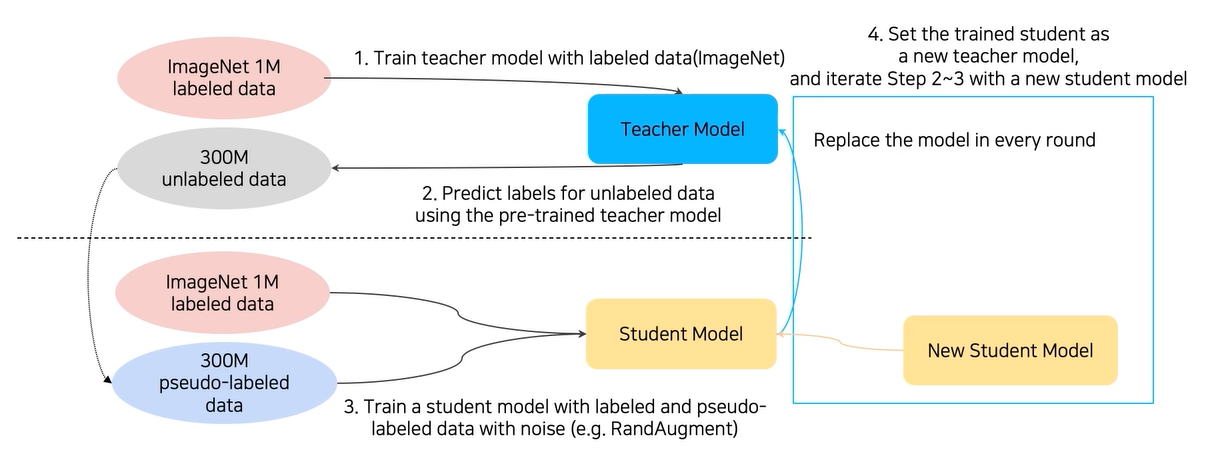 ImageNet 1M labeled data

1. Train teacher model with labeled data(ImageNet)

4. Set the trained student as a new teacher model, and iterate Step 2~3 with a new student model

Teacher Model

Replace the model in every round

300M unlabeled data

2. Predict labels for unlabeled data using the pre-trained teacher model

ImageNet 1M labeled data

Student Model

New Student Model

300M pseudo-labeled data

3. Train a student model with labeled and pseudo-labeled data with noise (e.g. RandAugment)